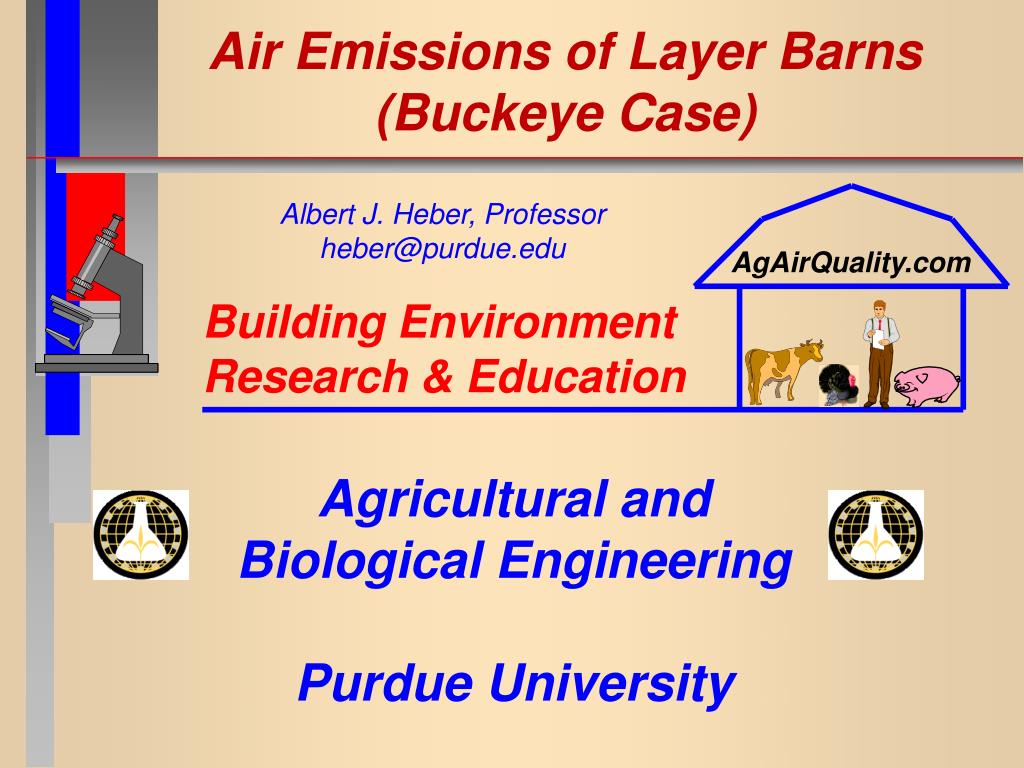 Air Emissions of Layer Barns (Buckeye Case)

Albert J. Heber, Professor
heber@purdue.edu

AgAirQuality.com

Building Environment Research & Education

Agricultural and Biological Engineering

Purdue University